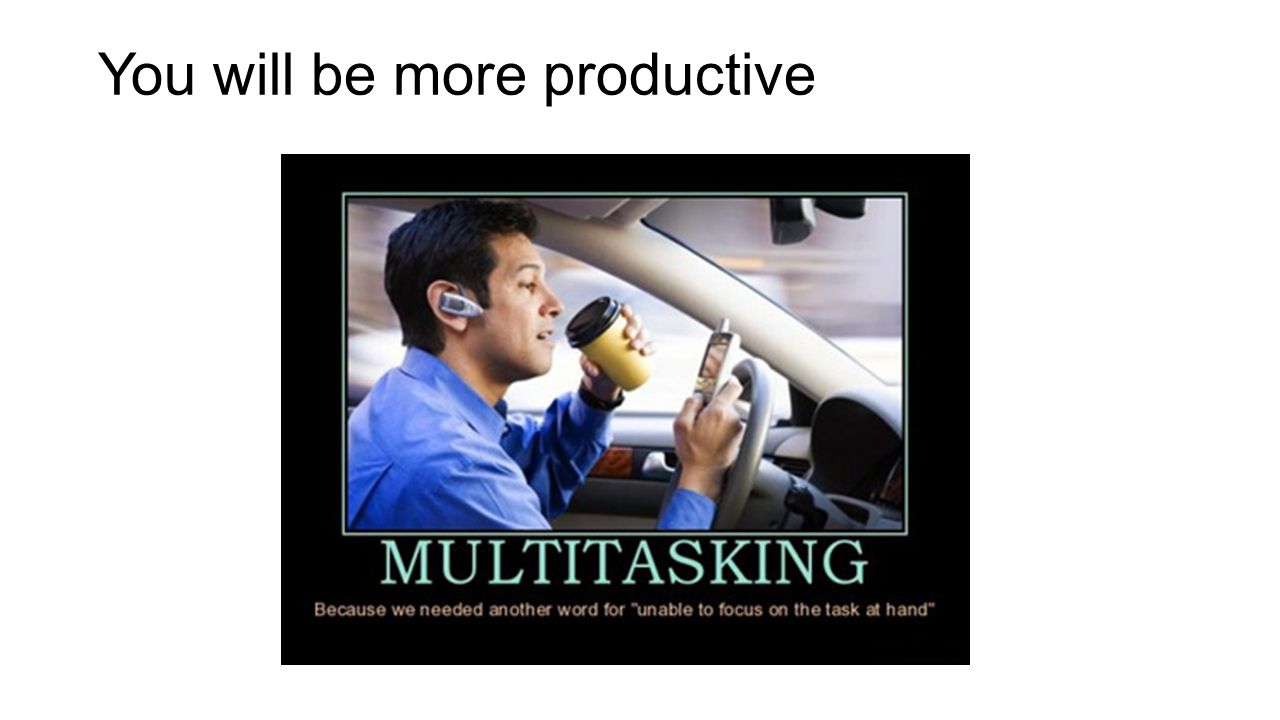 You will be more productive

MULTITASKING

Because we needed another word for "unable to focus on the task at hand"